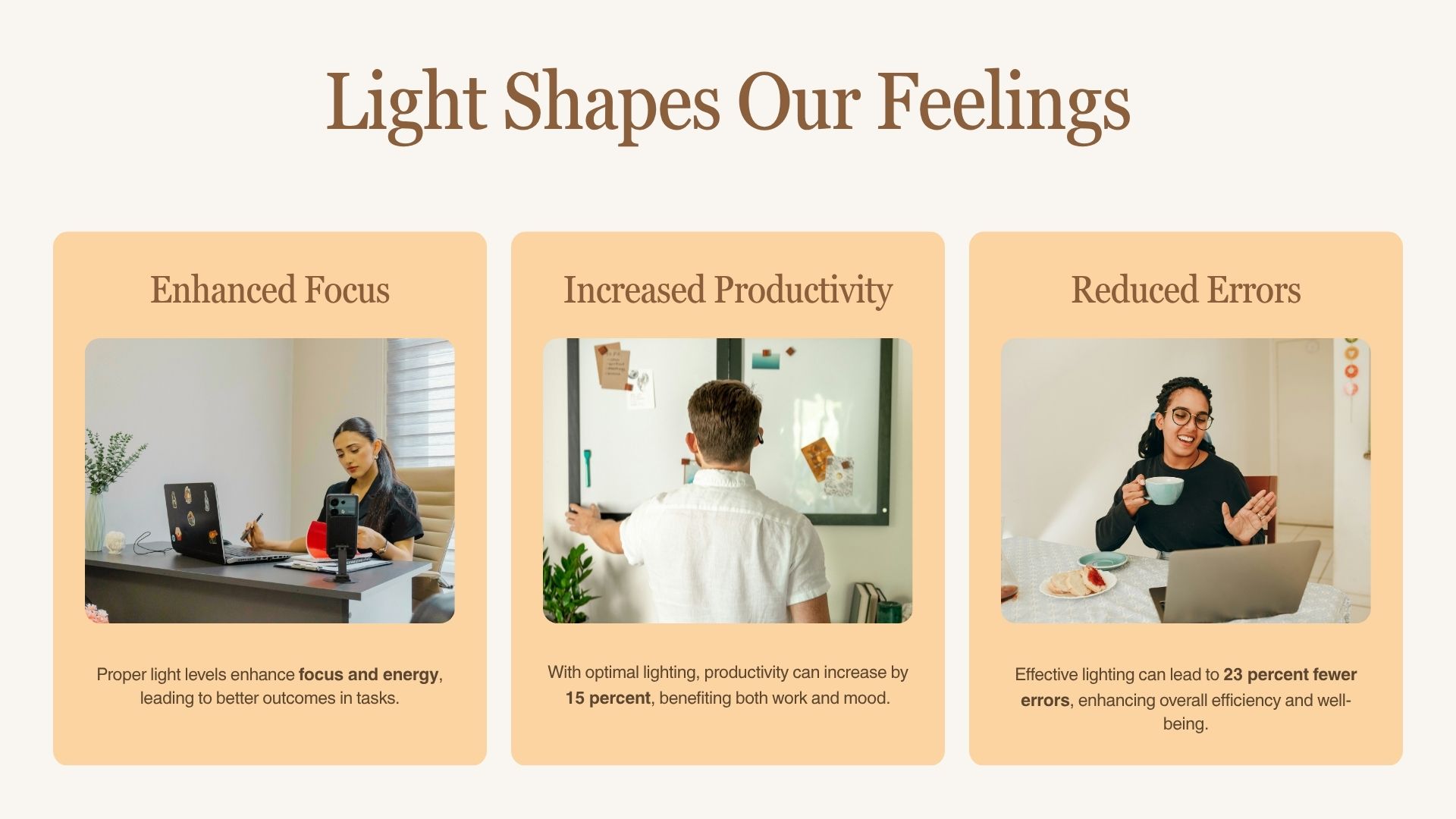 Light Shapes Our Feelings

Enhanced Focus

Proper light levels enhance focus and energy, leading to better outcomes in tasks.

Increased Productivity

With optimal lighting, productivity can increase by 15 percent, benefiting both work and mood.

Reduced Errors

Effective lighting can lead to 23 percent fewer errors, enhancing overall efficiency and well-being.